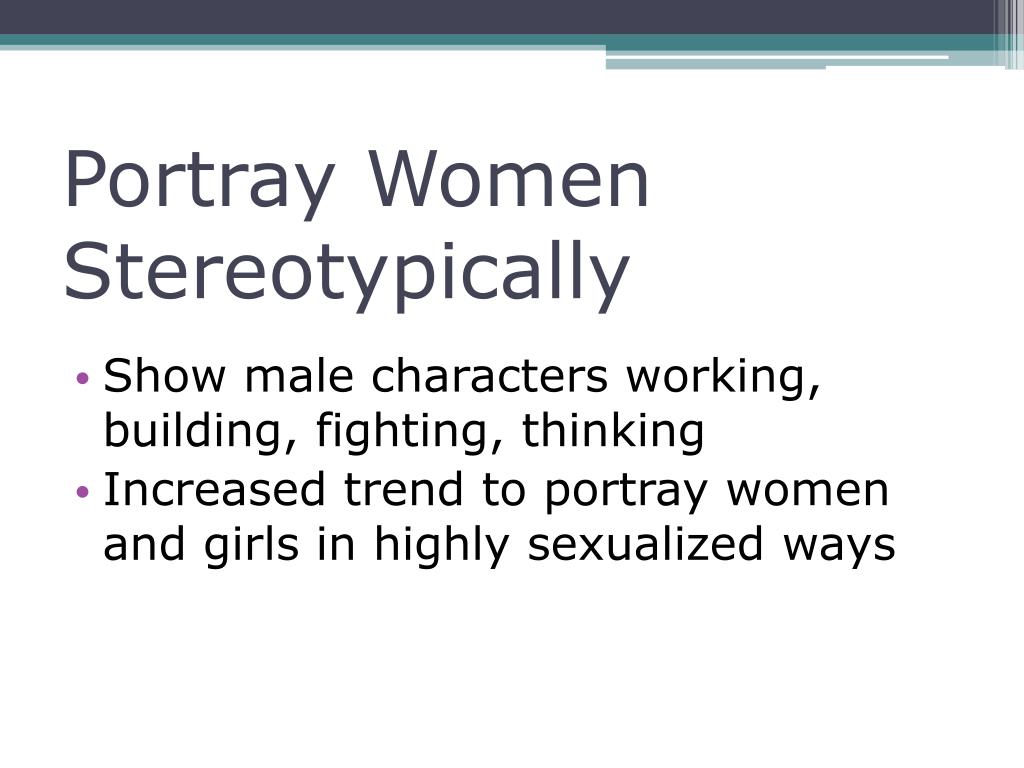 Portray Women Stereotypically

• Show male characters working, building, fighting, thinking
• Increased trend to portray women and girls in highly sexualized ways